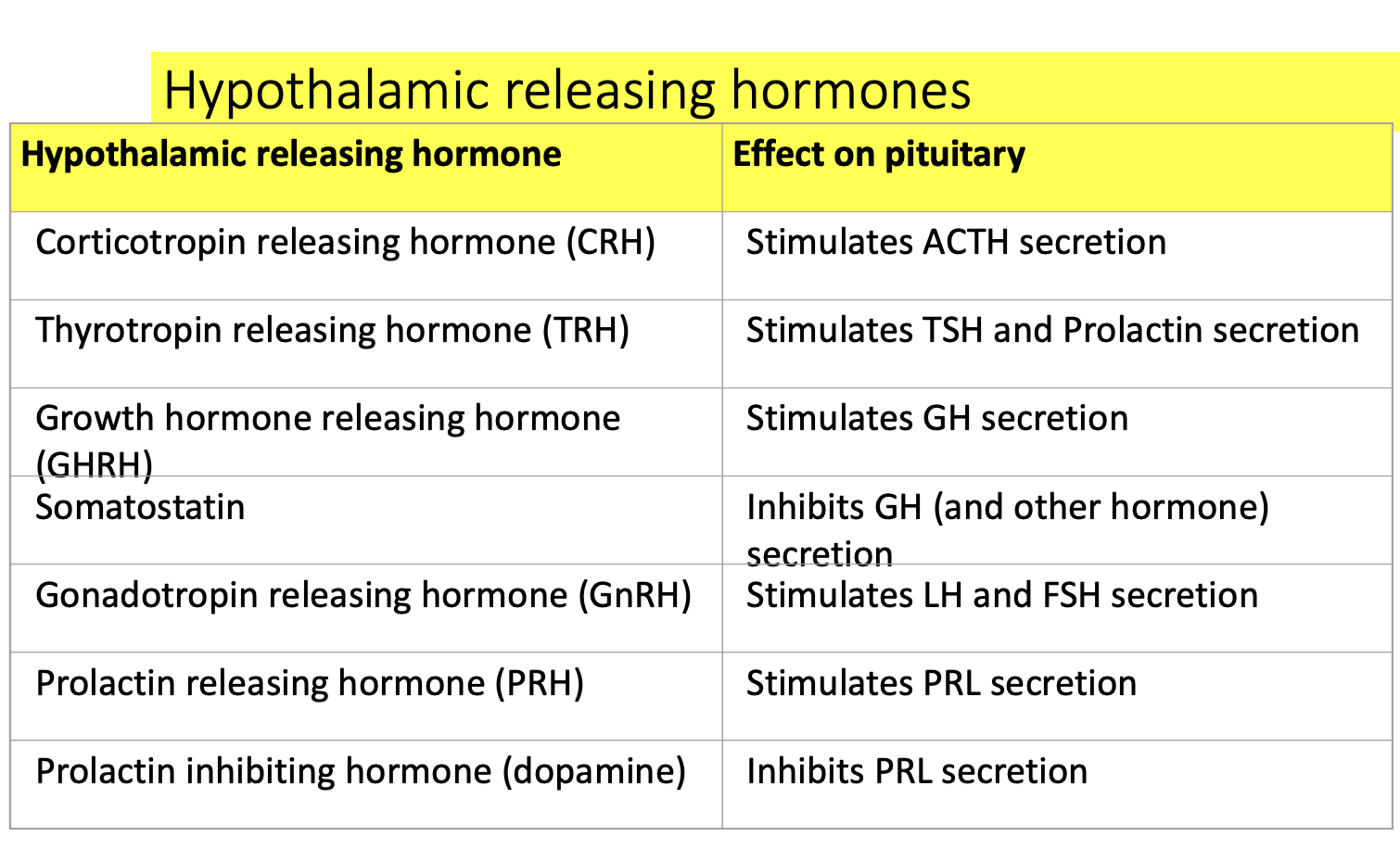 Hypothalamic releasing hormones

| Hypothalamic releasing hormone | Effect on pituitary |
|---|---|
| Corticotropin releasing hormone (CRH) | Stimulates ACTH secretion |
| Thyrotropin releasing hormone (TRH) | Stimulates TSH and Prolactin secretion |
| Growth hormone releasing hormone (GHRH) | Stimulates GH secretion |
| Somatostatin | Inhibits GH (and other hormone) secretion |
| Gonadotropin releasing hormone (GnRH) | Stimulates LH and FSH secretion |
| Prolactin releasing hormone (PRH) | Stimulates PRL secretion |
| Prolactin inhibiting hormone (dopamine) | Inhibits PRL secretion |